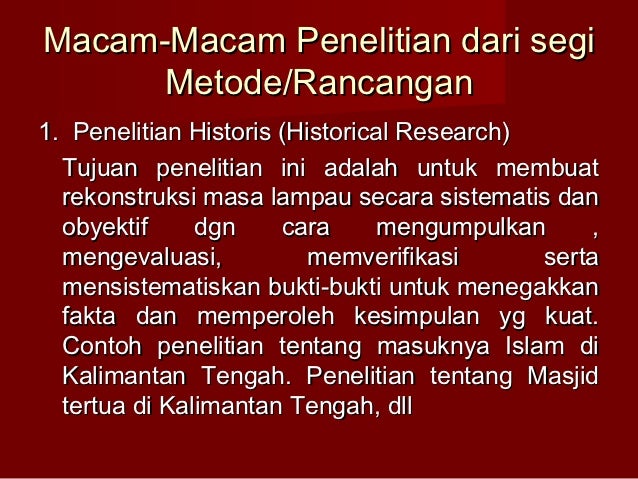 Macam-Macam Penelitian dari segi Metode/Rancangan

1. Penelitian Historis (Historical Research)

Tujuan penelitian ini adalah untuk membuat rekonstruksi masa lampau secara sistematis dan obyektif dgn cara mengumpulkan , mengevaluasi, memverifikasi serta mensistematiskan bukti-bukti untuk menegakkan fakta dan memperoleh kesimpulan yg kuat. Contoh penelitian tentang masuknya Islam di Kalimantan Tengah. Penelitian tentang Masjid tertua di Kalimantan Tengah, dll